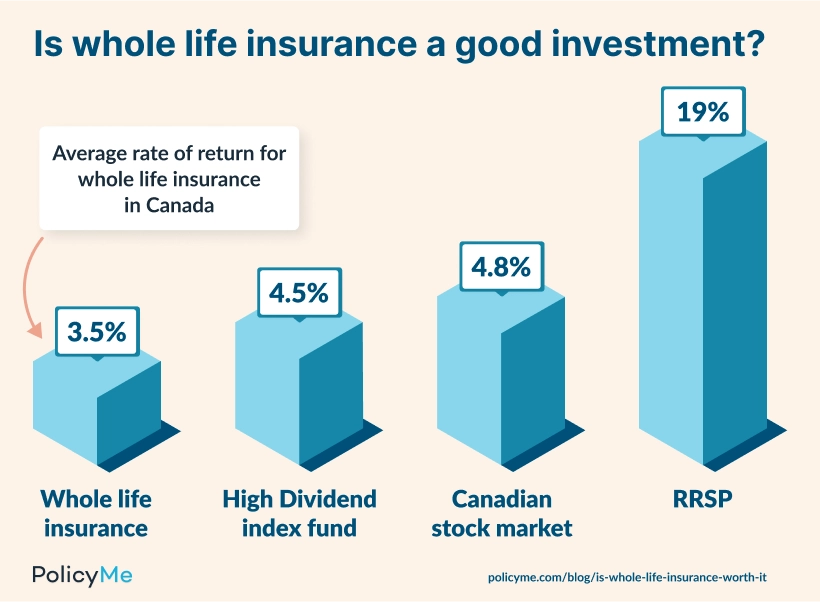 Is whole life insurance a good investment?

Average rate of return for whole life insurance in Canada

3.5%

4.5%

4.8%

19%

Whole life insurance

High Dividend index fund

Canadian stock market

RRSP

PolicyMe

policyme.com/blog/is-whole-life-insurance-worth-it